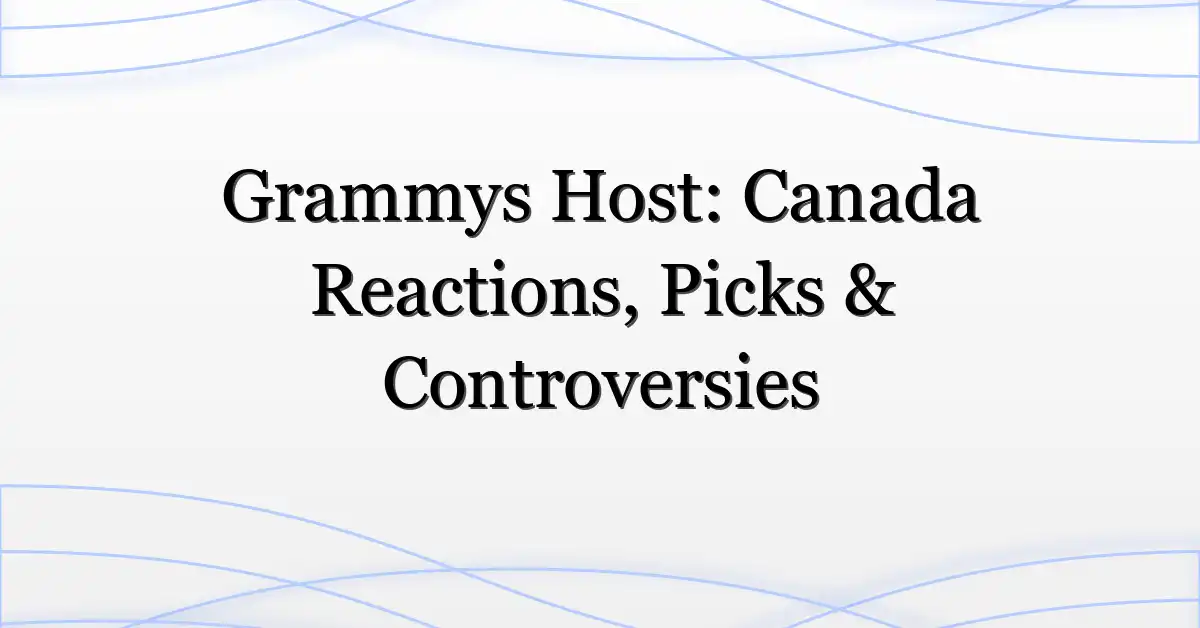 Grammys Host: Canada Reactions, Picks & Controversies